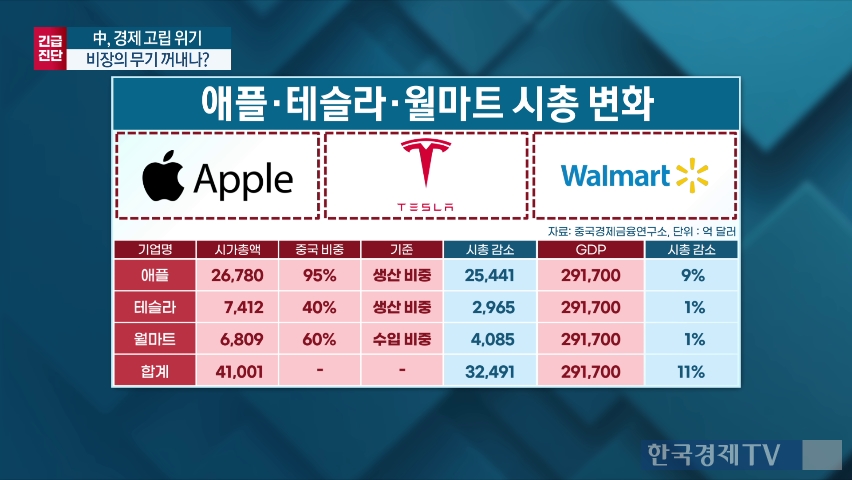 긴급 진단

中, 경제 고립 위기
비장의 무기 꺼내나?

애플·테슬라·월마트 시총 변화

Apple

TESLA

Walmart

자료: 중국경제금융연구소, 단위 : 억 달러

| 기업명 | 시가총액 | 중국 비중 | 기준 | 시총 감소 | GDP | 시총 감소 |
|---|---|---|---|---|---|---|
| 애플 | 26,780 | 95% | 생산 비중 | 25,441 | 291,700 | 9% |
| 테슬라 | 7,412 | 40% | 생산 비중 | 2,965 | 291,700 | 1% |
| 월마트 | 6,809 | 60% | 수입 비중 | 4,085 | 291,700 | 1% |
| 합계 | 41,001 | - | - | 32,491 | 291,700 | 11% |

한국경제TV